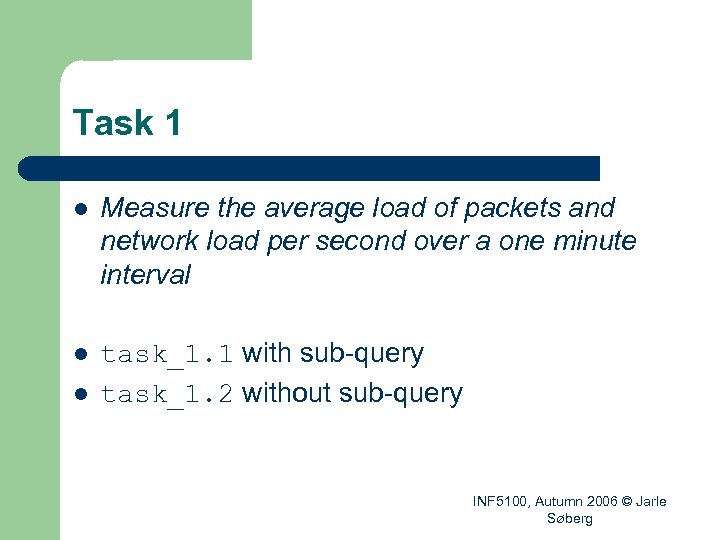 Task 1

- Measure the average load of packets and network load per second over a one minute interval

- task_1.1 with sub-query
- task_1.2 without sub-query

INF5100, Autumn 2006 © Jarle Søberg